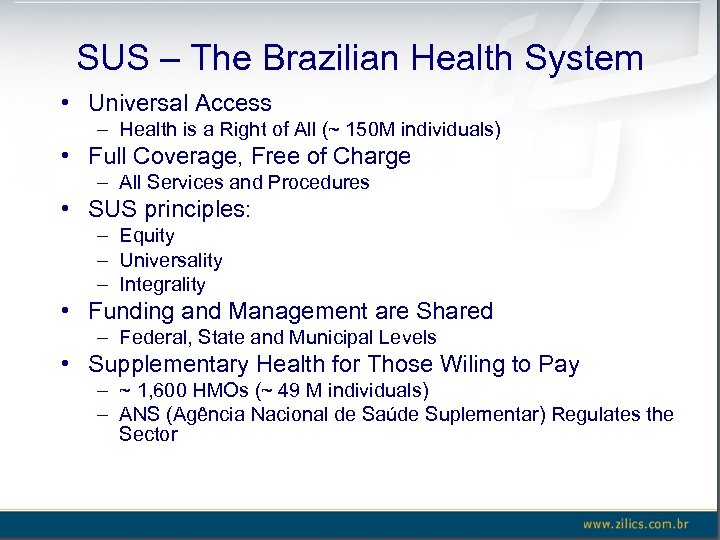 SUS – The Brazilian Health System

• Universal Access
– Health is a Right of All (~ 150M individuals)

• Full Coverage, Free of Charge
– All Services and Procedures

• SUS principles:
– Equity
– Universality
– Integrality

• Funding and Management are Shared
– Federal, State and Municipal Levels

• Supplementary Health for Those Wiling to Pay
– ~ 1,600 HMOs (~ 49 M individuals)
– ANS (Agência Nacional de Saúde Suplementar) Regulates the Sector

www.zilics.com.br